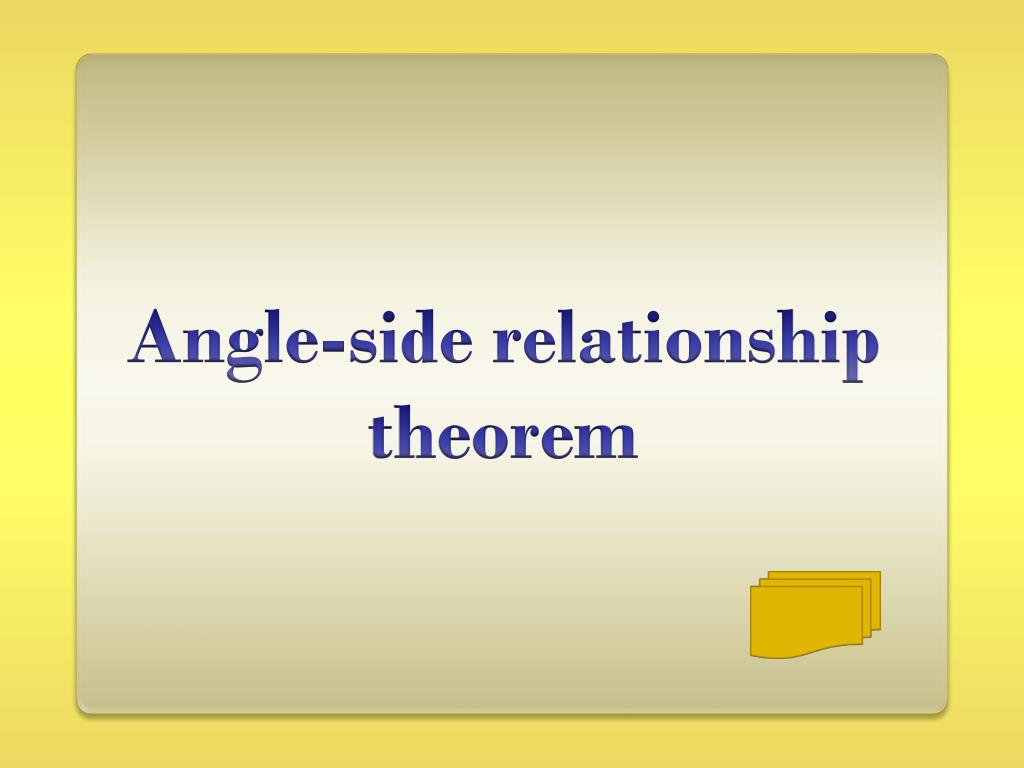 Angle-side relationship theorem